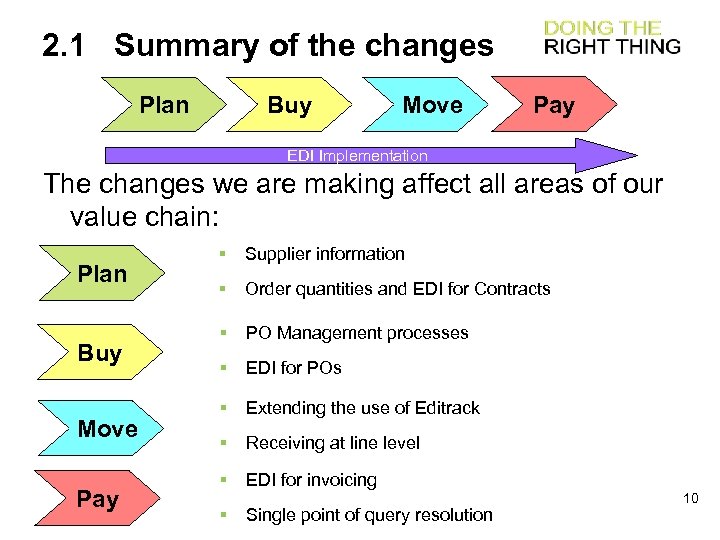 2.1 Summary of the changes

DOING THE
RIGHT THING

Plan

Buy

Move

Pay

EDI Implementation

The changes we are making affect all areas of our value chain:

Plan

- Supplier information
- Order quantities and EDI for Contracts

Buy

- PO Management processes
- EDI for POs

Move

- Extending the use of Editrack
- Receiving at line level

Pay

- EDI for invoicing
- Single point of query resolution

10